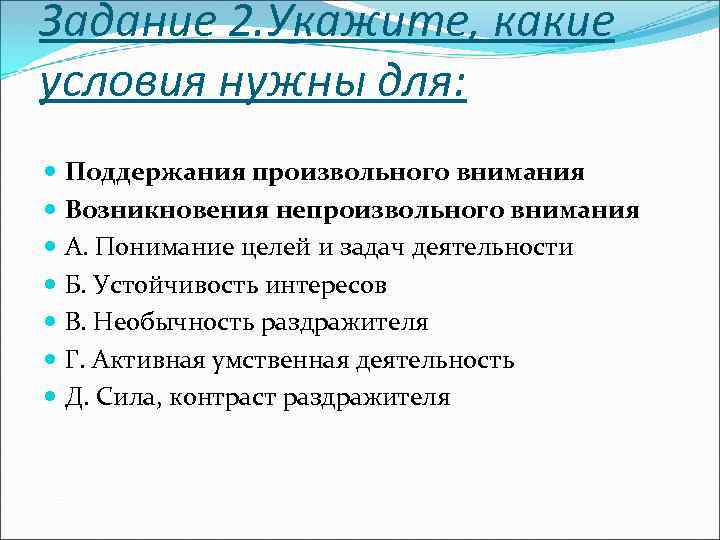 Задание 2.Укажите, какие условия нужны для:

Поддержания произвольного внимания
Возникновения непроизвольного внимания
А. Понимание целей и задач деятельности
Б. Устойчивость интересов
В. Необычность раздражителя
Г. Активная умственная деятельность
Д. Сила, контраст раздражителя